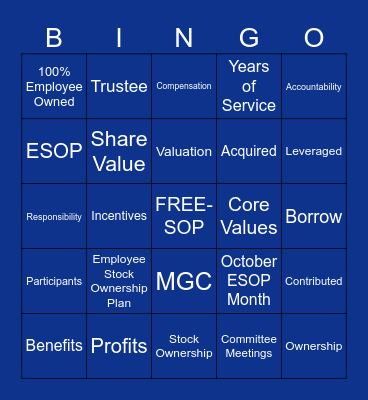 | B | I | N | G | O |
|---|---|---|---|---|
| 100% Employee Owned | Trustee | Compensation | Years of Service | Accountability |
| ESOP | Share Value | Valuation | Acquired | Leveraged |
| Responsibility | Incentives | FREE-SOP | Core Values | Borrow |
| Participants | Employee Stock Ownership Plan | MGC | October ESOP Month | Contributed |
| Benefits | Profits | Stock Ownership | Committee Meetings | Ownership |